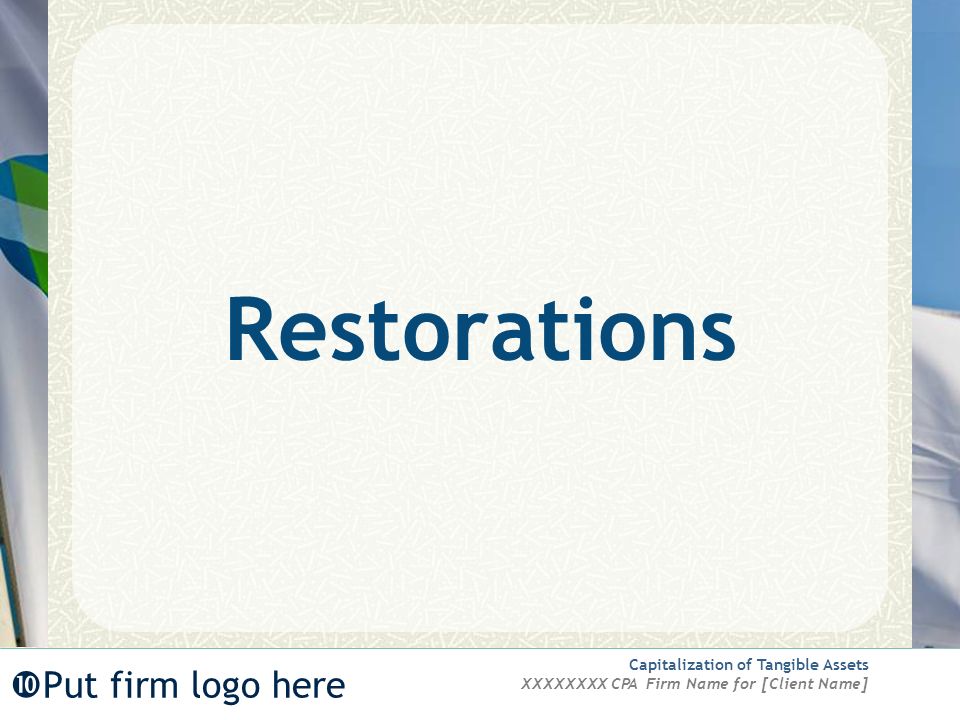 Restorations

❿Put firm logo here

Capitalization of Tangible Assets
XXXXXXXX CPA Firm Name for [Client Name]